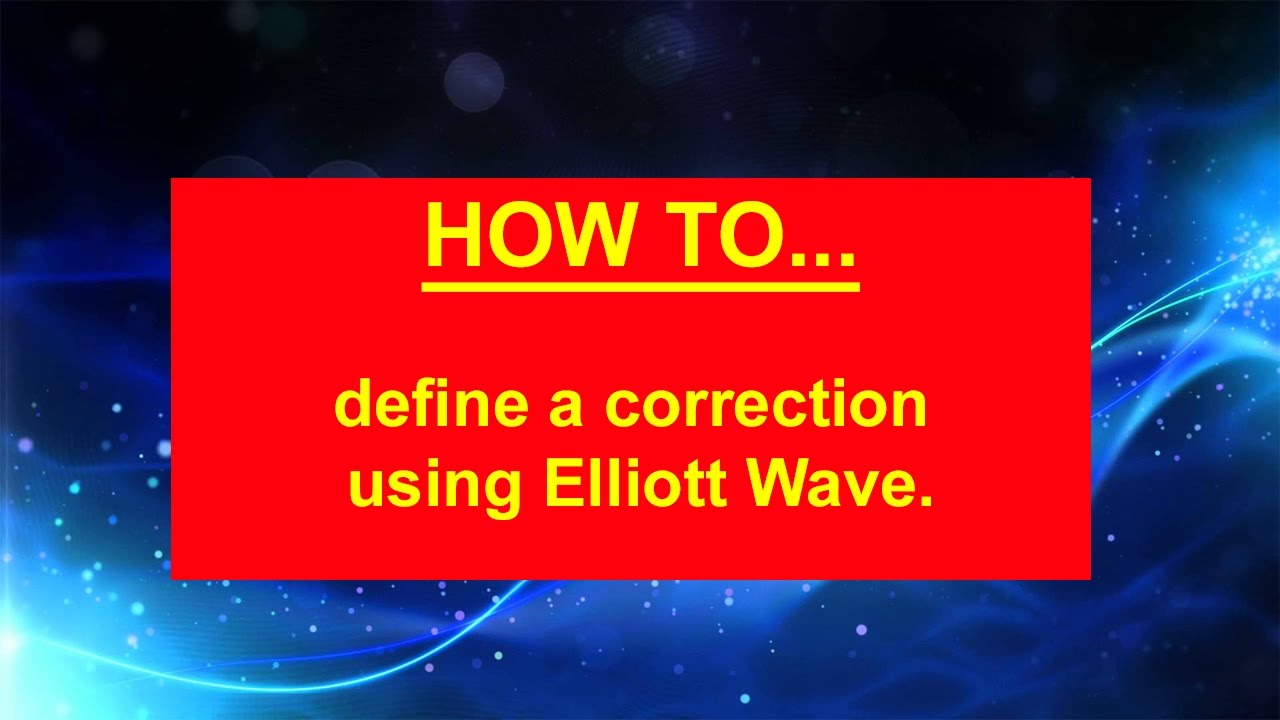 HOW TO...

define a correction using Elliott Wave.